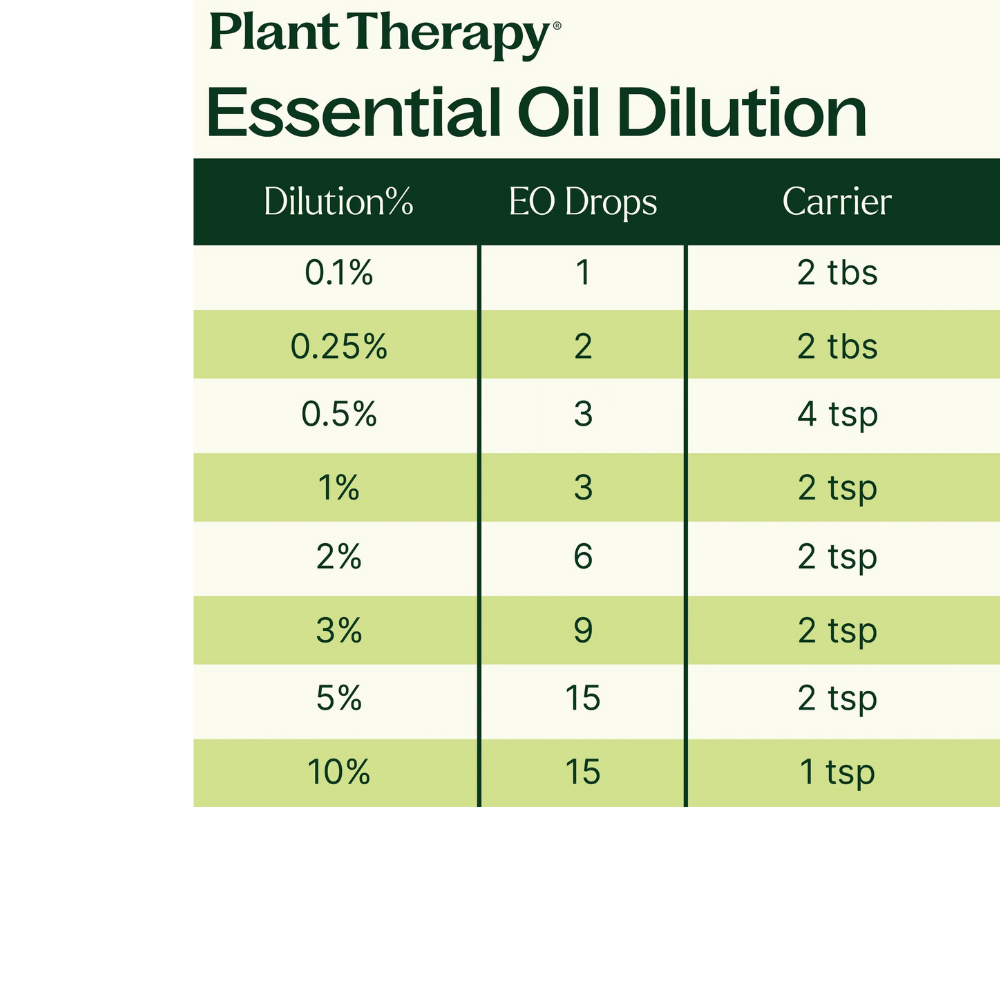 Plant Therapy®

Essential Oil Dilution

| Dilution% | EO Drops | Carrier |
|---|---|---|
| 0.1% | 1 | 2 tbs |
| 0.25% | 2 | 2 tbs |
| 0.5% | 3 | 4 tsp |
| 1% | 3 | 2 tsp |
| 2% | 6 | 2 tsp |
| 3% | 9 | 2 tsp |
| 5% | 15 | 2 tsp |
| 10% | 15 | 1 tsp |